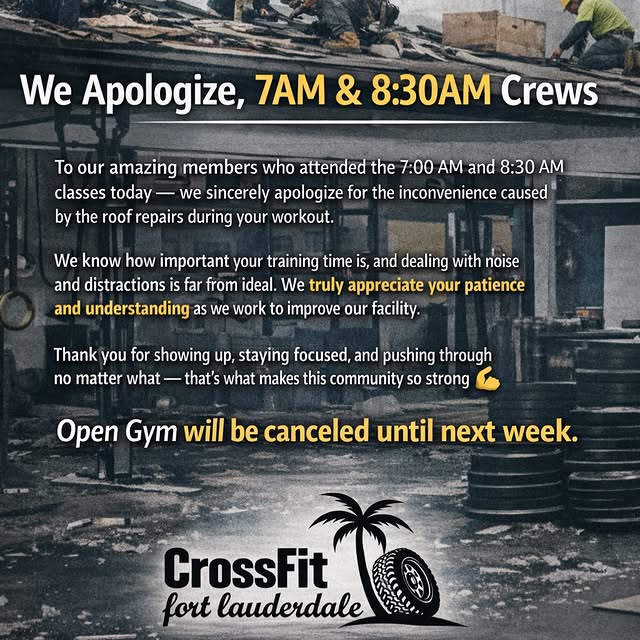 We Apologize, 7AM & 8:30AM Crews

To our amazing members who attended the 7:00 AM and 8:30 AM classes today — we sincerely apologize for the inconvenience caused by the roof repairs during your workout.

We know how important your training time is, and dealing with noise and distractions is far from ideal. We truly appreciate your patience and understanding as we work to improve our facility.

Thank you for showing up, staying focused, and pushing through no matter what — that's what makes this community so strong 💪

Open Gym will be canceled until next week.

CrossFit
fort lauderdale